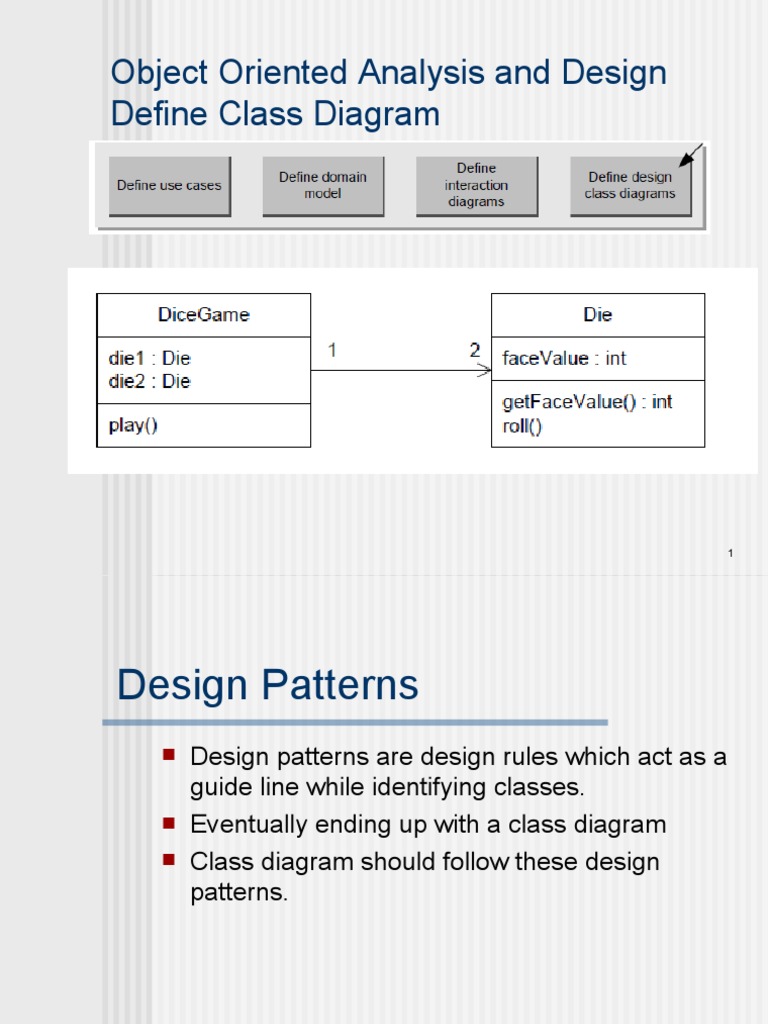 Object Oriented Analysis and Design
Define Class Diagram

Define use cases

Define domain model

Define interaction diagrams

Define design class diagrams

DiceGame

die1 : Die
die2 : Die

play()

1

2

Die

faceValue : int

getFaceValue() : int
roll()

1

Design Patterns

- Design patterns are design rules which act as a guide line while identifying classes.
- Eventually ending up with a class diagram
- Class diagram should follow these design patterns.